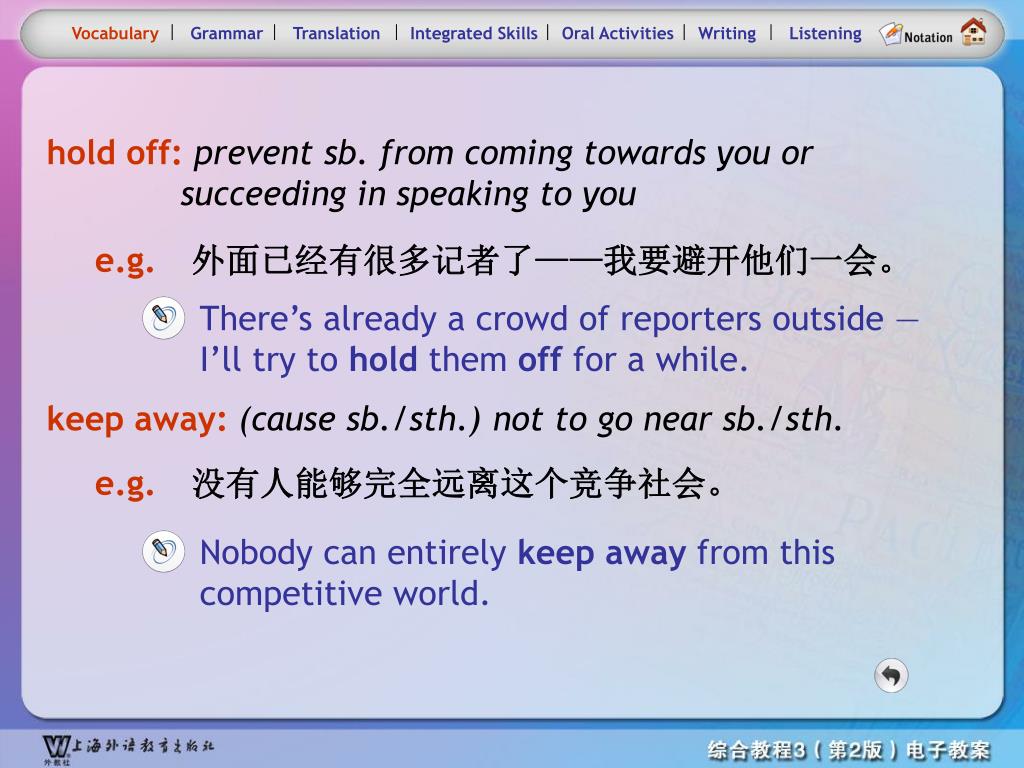 Vocabulary | Grammar | Translation | Integrated Skills | Oral Activities | Writing | Listening Notation

hold off: prevent sb. from coming towards you or succeeding in speaking to you

e.g. 外面已经有很多记者了——我要避开他们一会。

There’s already a crowd of reporters outside — I’ll try to hold them off for a while.

keep away: (cause sb./sth.) not to go near sb./sth.

e.g. 没有人能够完全远离这个竞争社会。

Nobody can entirely keep away from this competitive world.

上海外语教育出版社 外教社

综合教程3（第2版）电子教案